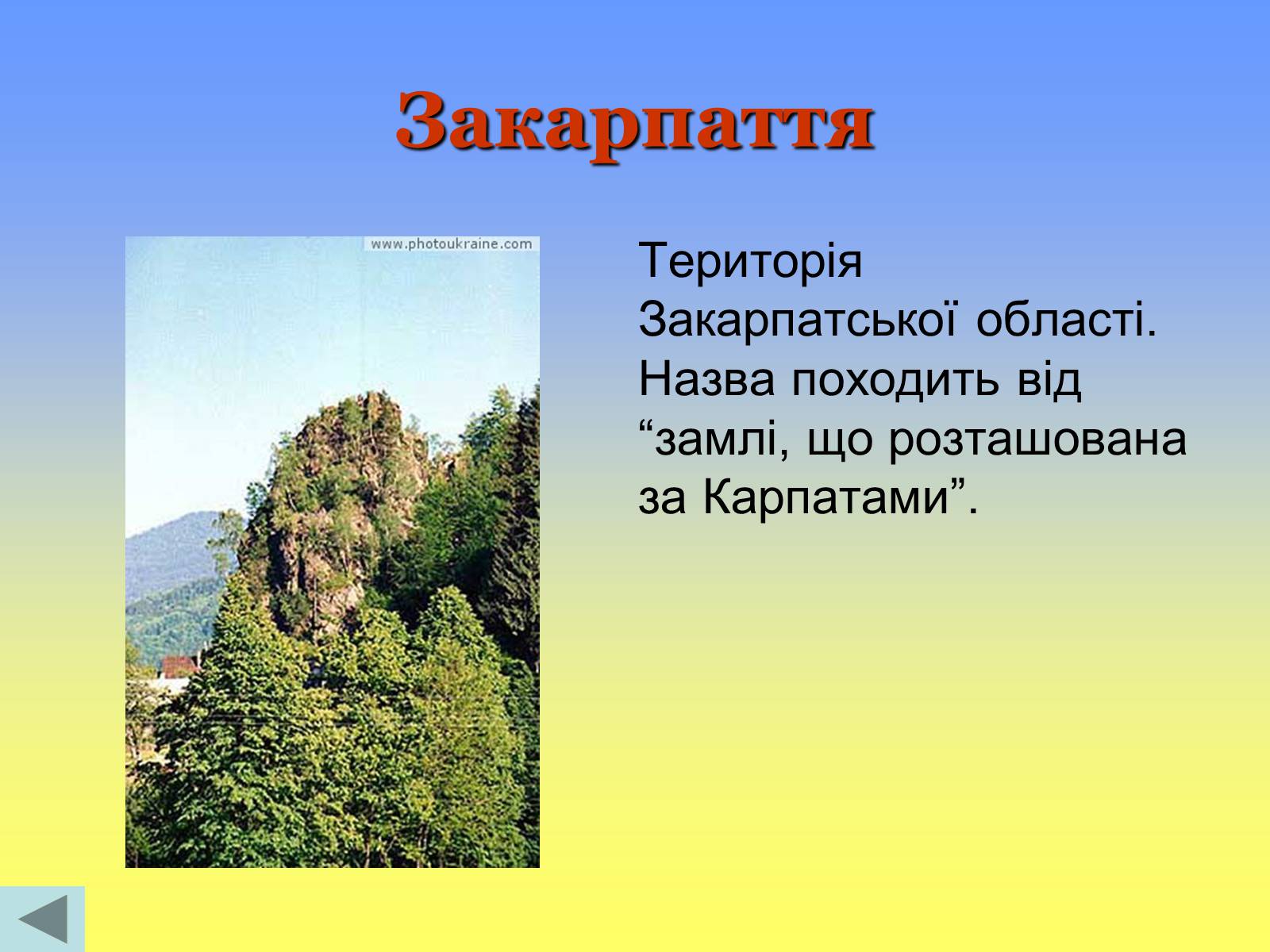 Закарпаття

www.photoukraine.com

Територія Закарпатської області. Назва походить від “замлі, що розташована за Карпатами”.